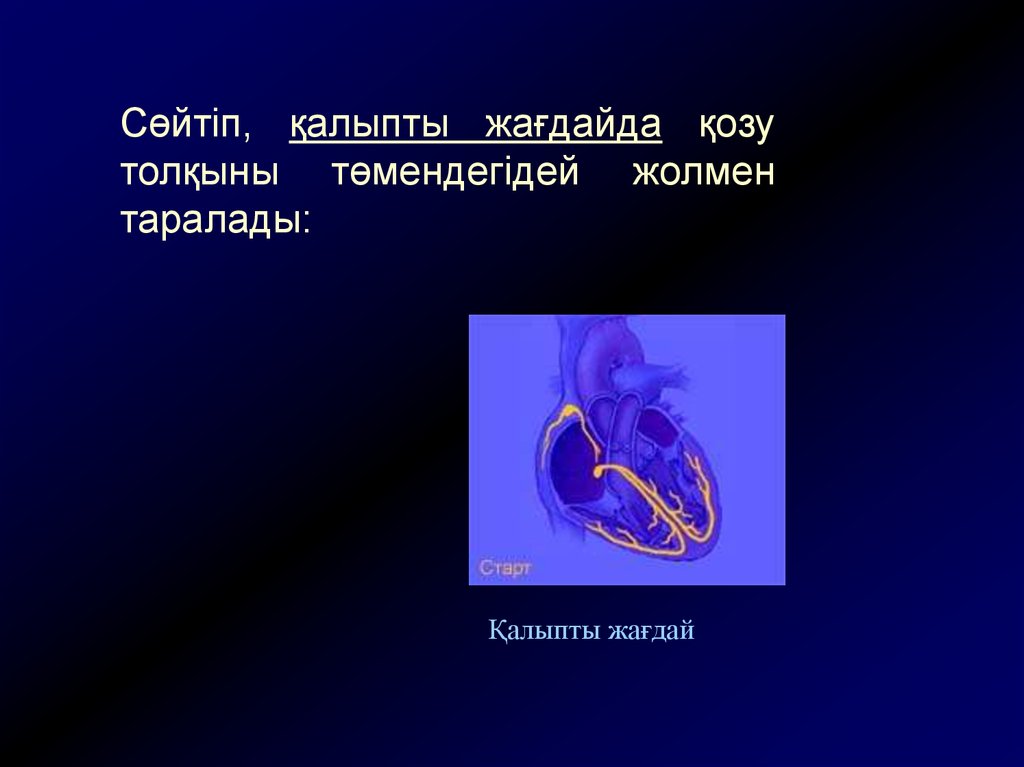 Сөйтіп, қалыпты жағдайда қозу толқыны төмендегідей жолмен таралады:

Старт

Қалыпты жағдай